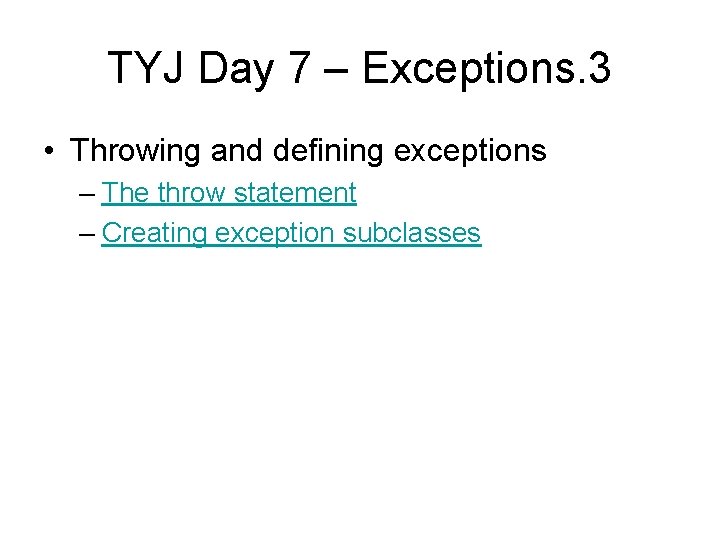 TYJ Day 7 – Exceptions.3

• Throwing and defining exceptions
– The throw statement
– Creating exception subclasses